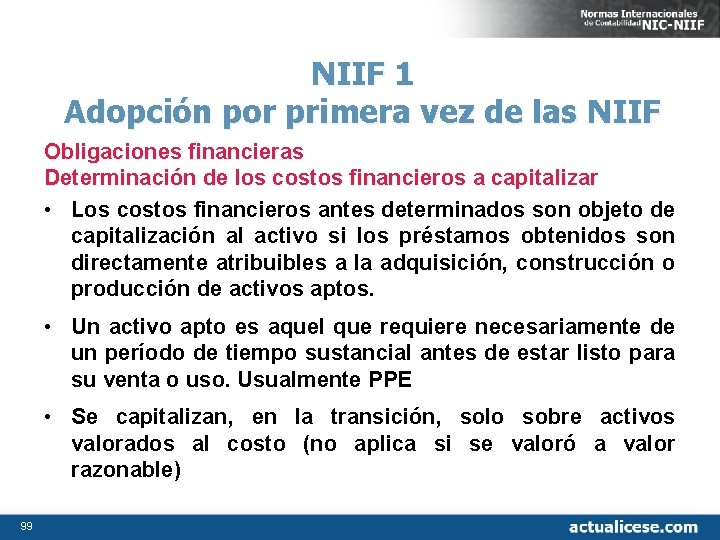 Normas Internacionales de Contabilidad NIC-NIIF

NIIF 1
Adopción por primera vez de las NIIF

Obligaciones financieras
Determinación de los costos financieros a capitalizar

• Los costos financieros antes determinados son objeto de capitalización al activo si los préstamos obtenidos son directamente atribuibles a la adquisición, construcción o producción de activos aptos.

• Un activo apto es aquel que requiere necesariamente de un período de tiempo sustancial antes de estar listo para su venta o uso. Usualmente PPE

• Se capitalizan, en la transición, solo sobre activos valorados al costo (no aplica si se valoró a valor razonable)

99

actualicese.com